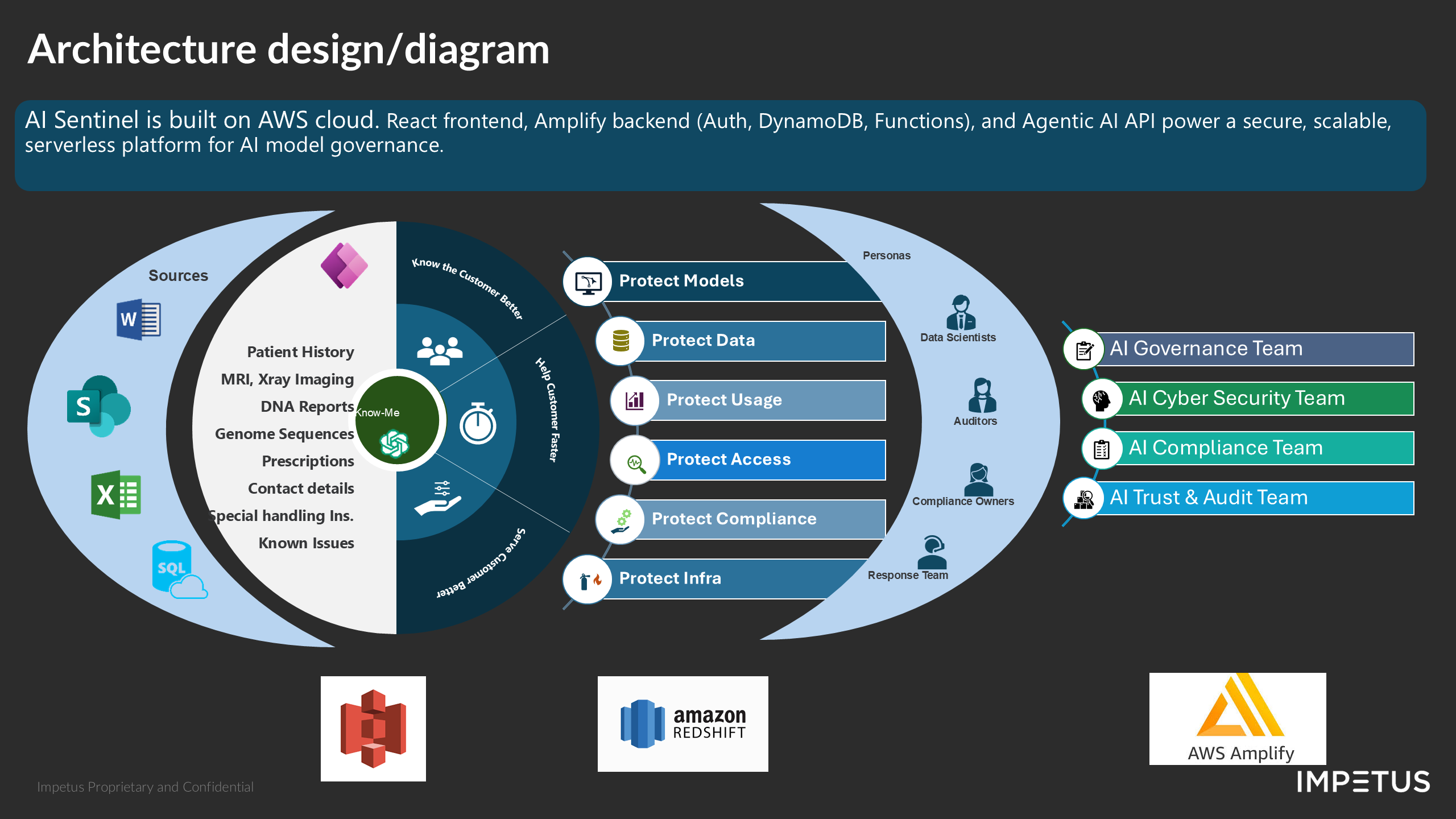 Architecture design/diagram

AI Sentinel is built on AWS cloud. React frontend, Amplify backend (Auth, DynamoDB, Functions), and Agentic AI API power a secure, scalable, serverless platform for AI model governance.

Sources

W

S

X

SQL

Patient History
MRI, Xray Imaging
DNA Reports
Genome Sequences
Prescriptions
Contact details
Special handling Ins.
Known Issues

Know-Me

Know the Customer Better
Help Customer Faster
Serve Customer Better

Protect Models
Protect Data
Protect Usage
Protect Access
Protect Compliance
Protect Infra

Personas
Data Scientists
Auditors
Compliance Owners
Response Team

AI Governance Team
AI Cyber Security Team
AI Compliance Team
AI Trust & Audit Team

amazon REDSHIFT

AWS Amplify

Impetus Proprietary and Confidential

IMPETUS